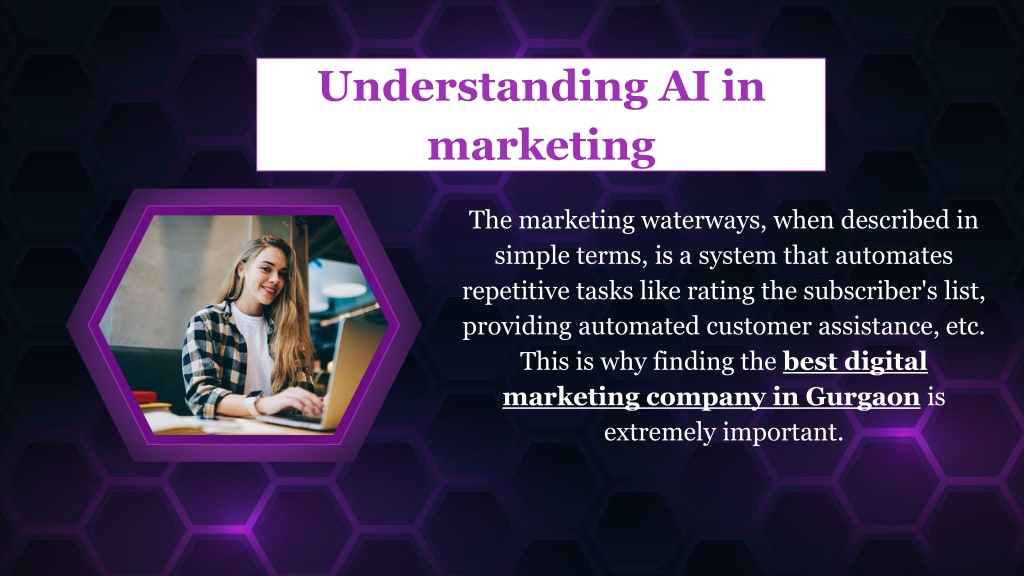 Understanding AI in marketing

The marketing waterways, when described in simple terms, is a system that automates repetitive tasks like rating the subscriber's list, providing automated customer assistance, etc. This is why finding the best digital marketing company in Gurgaon is extremely important.